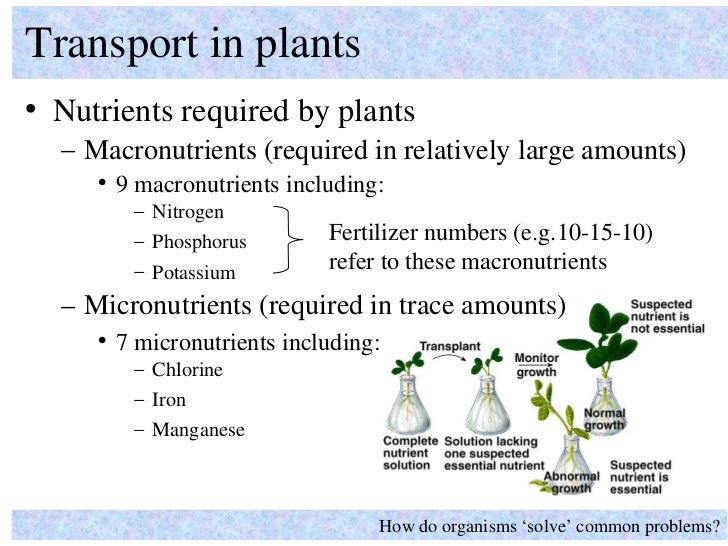 Transport in plants

• Nutrients required by plants
  – Macronutrients (required in relatively large amounts)
    • 9 macronutrients including:
      – Nitrogen
      – Phosphorus
      – Potassium

Fertilizer numbers (e.g.10-15-10) refer to these macronutrients

  – Micronutrients (required in trace amounts)
    • 7 micronutrients including:
      – Chlorine
      – Iron
      – Manganese

Transplant

Monitor growth

Suspected nutrient is not essential

Normal growth

Complete nutrient solution

Solution lacking one suspected essential nutrient

Abnormal growth

Suspected nutrient is essential

How do organisms 'solve' common problems?